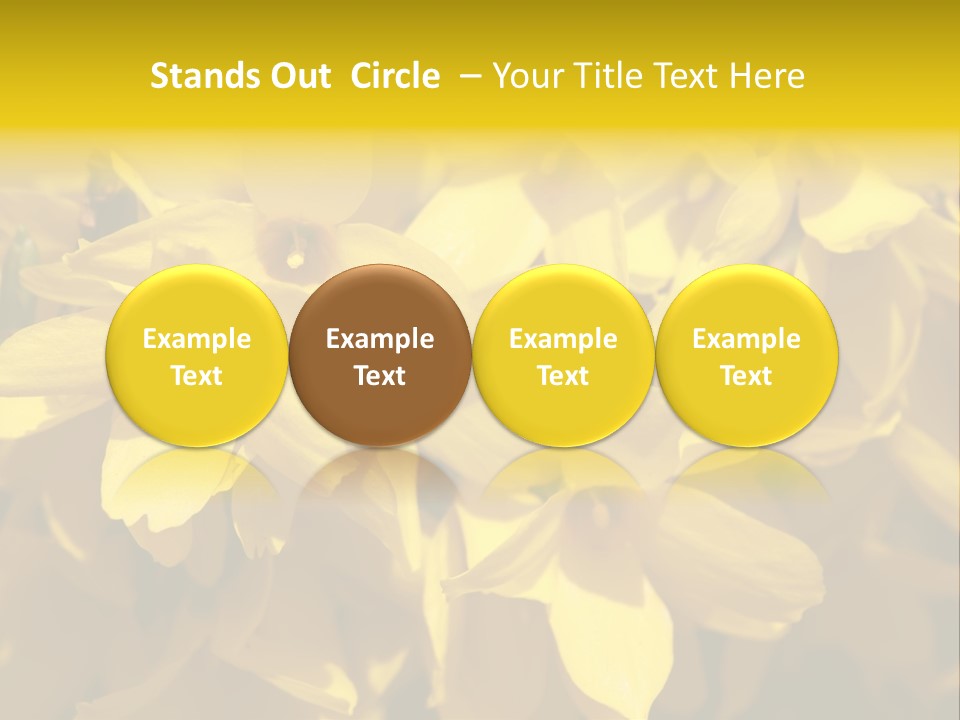 Stands Out  Circle  – Your Title Text Here

Example Text

Example Text

Example Text

Example Text